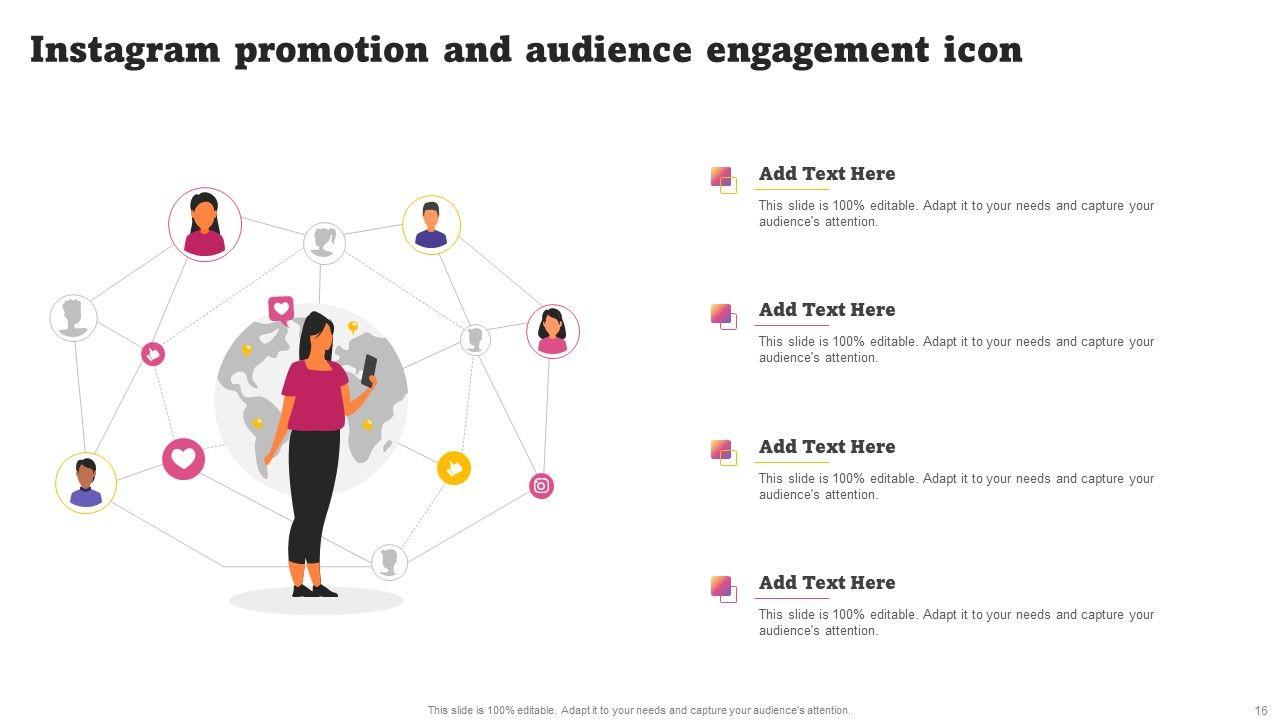 Instagram promotion and audience engagement icon

Add Text Here

This slide is 100% editable. Adapt it to your needs and capture your audience's attention.

Add Text Here

This slide is 100% editable. Adapt it to your needs and capture your audience's attention.

Add Text Here

This slide is 100% editable. Adapt it to your needs and capture your audience's attention.

Add Text Here

This slide is 100% editable. Adapt it to your needs and capture your audience's attention.

This slide is 100% editable. Adapt it to your needs and capture your audience's attention.

16